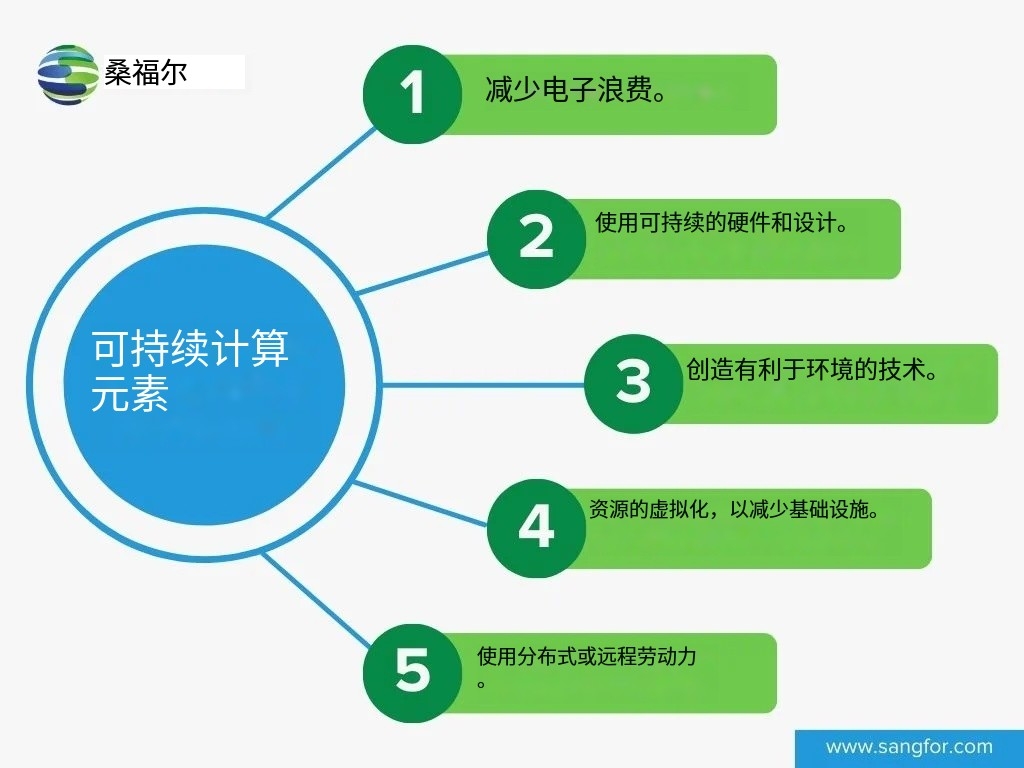 桑福尔

可持续计算元素

1 减少电子浪费。

2 使用可持续的硬件和设计。

3 创造有利于环境的技术。

4 资源的虚拟化，以减少基础设施。

5 使用分布式或远程劳动力。

www.sangfor.com